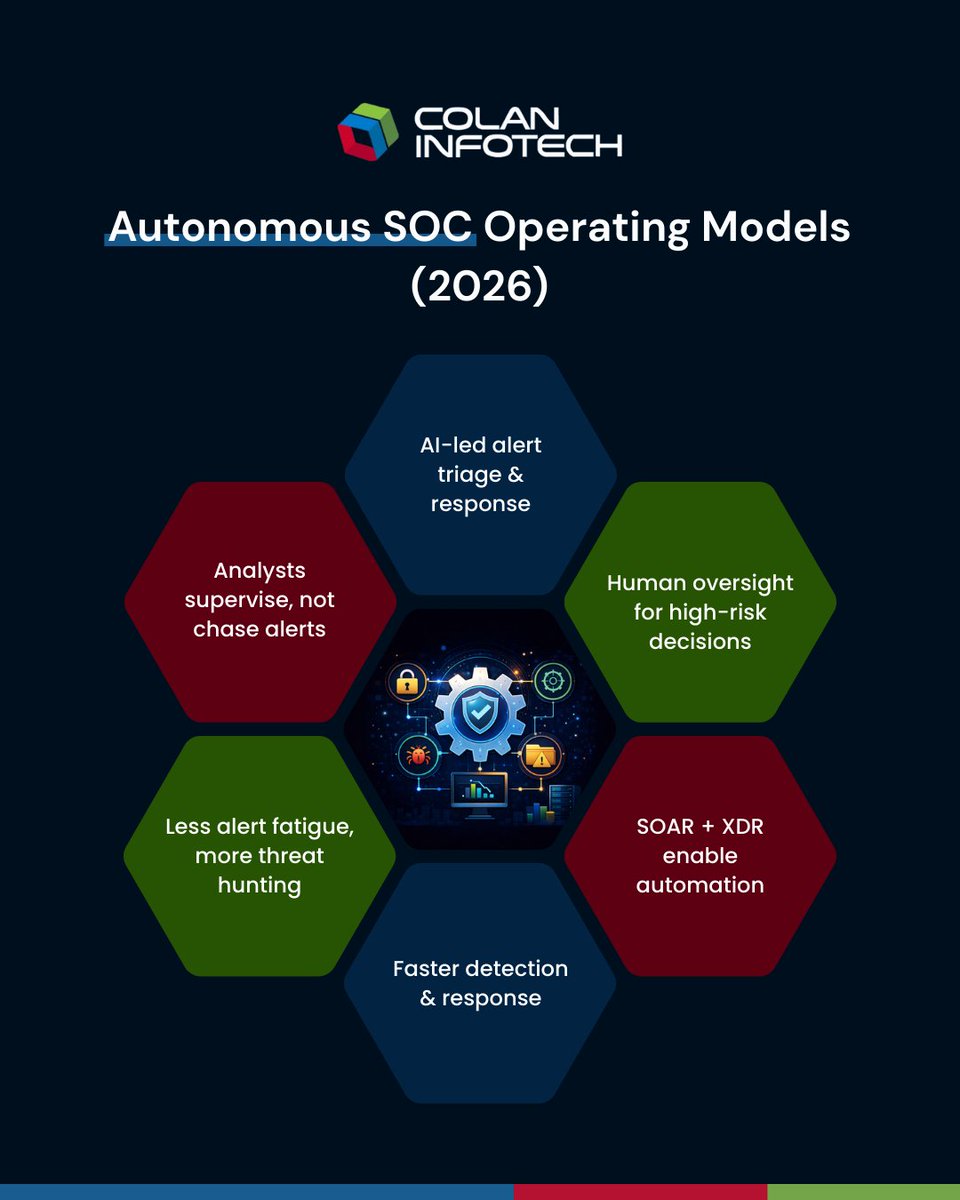 COLAN INFOTECH

Autonomous SOC Operating Models (2026)

AI-led alert triage & response

Analysts supervise, not chase alerts

Human oversight for high-risk decisions

Less alert fatigue, more threat hunting

SOAR + XDR enable automation

Faster detection & response